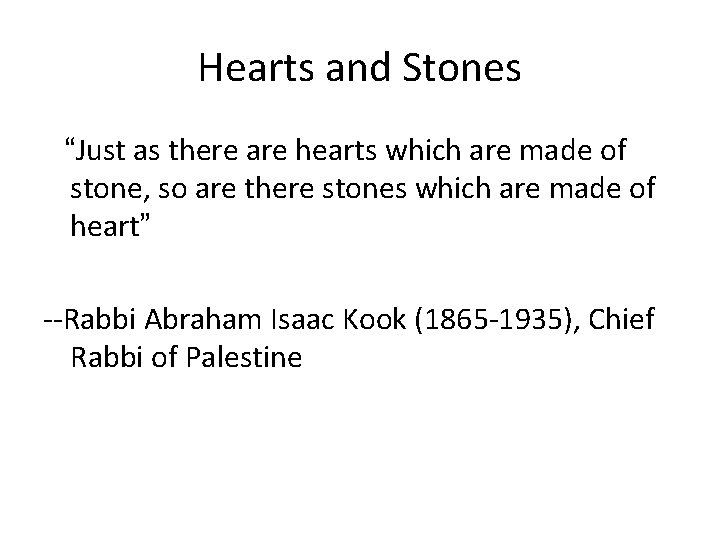 Hearts and Stones

“Just as there are hearts which are made of stone, so are there stones which are made of heart”

--Rabbi Abraham Isaac Kook (1865-1935), Chief Rabbi of Palestine